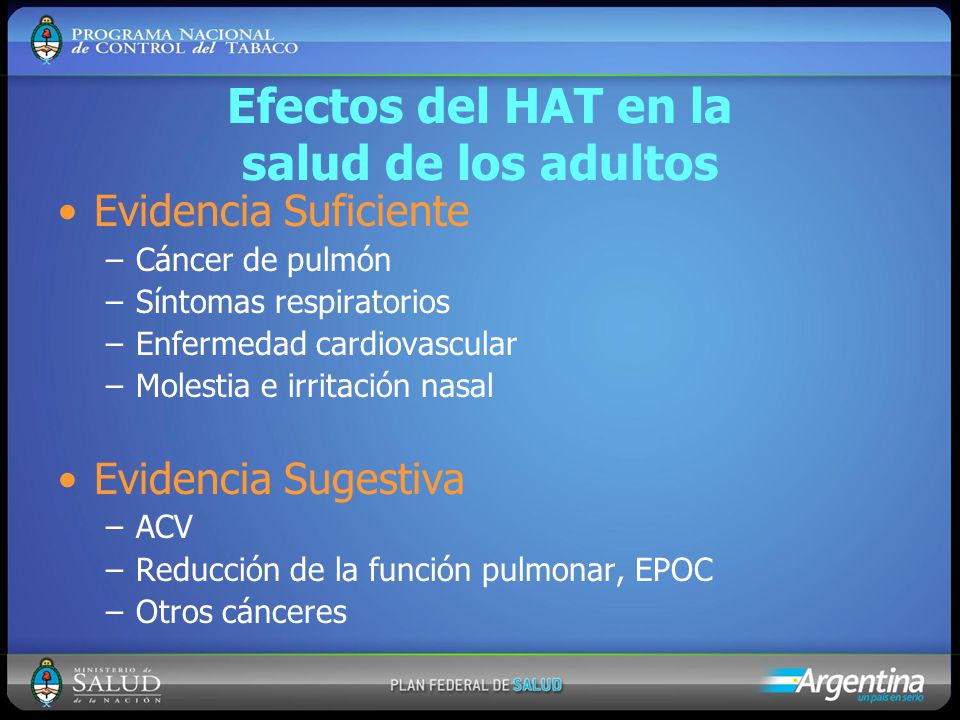 PROGRAMA NACIONAL de CONTROL del TABACO

Efectos del HAT en la salud de los adultos

• Evidencia Suficiente
– Cáncer de pulmón
– Síntomas respiratorios
– Enfermedad cardiovascular
– Molestia e irritación nasal

• Evidencia Sugestiva
– ACV
– Reducción de la función pulmonar, EPOC
– Otros cánceres

MINISTERIO de SALUD de la NACIÓN

PLAN FEDERAL DE SALUD

Argentina un país en serio